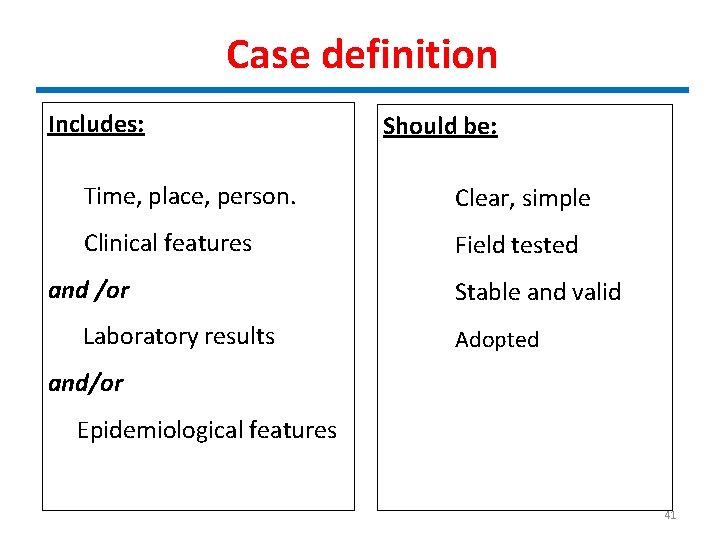 Case definition

Includes:

Time, place, person.

Clinical features

and /or

Laboratory results

and/or

Epidemiological features

Should be:

Clear, simple

Field tested

Stable and valid

Adopted

41